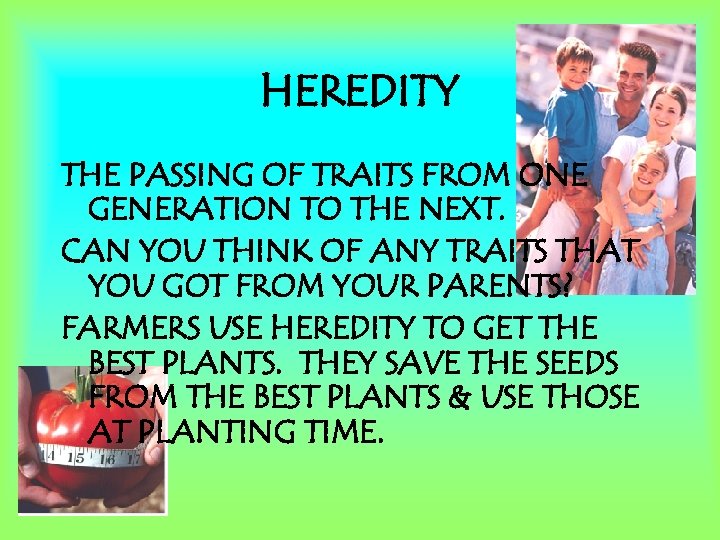 HEREDITY

THE PASSING OF TRAITS FROM ONE GENERATION TO THE NEXT.

CAN YOU THINK OF ANY TRAITS THAT YOU GOT FROM YOUR PARENTS?

FARMERS USE HEREDITY TO GET THE BEST PLANTS. THEY SAVE THE SEEDS FROM THE BEST PLANTS & USE THOSE AT PLANTING TIME.

14 15 16 17